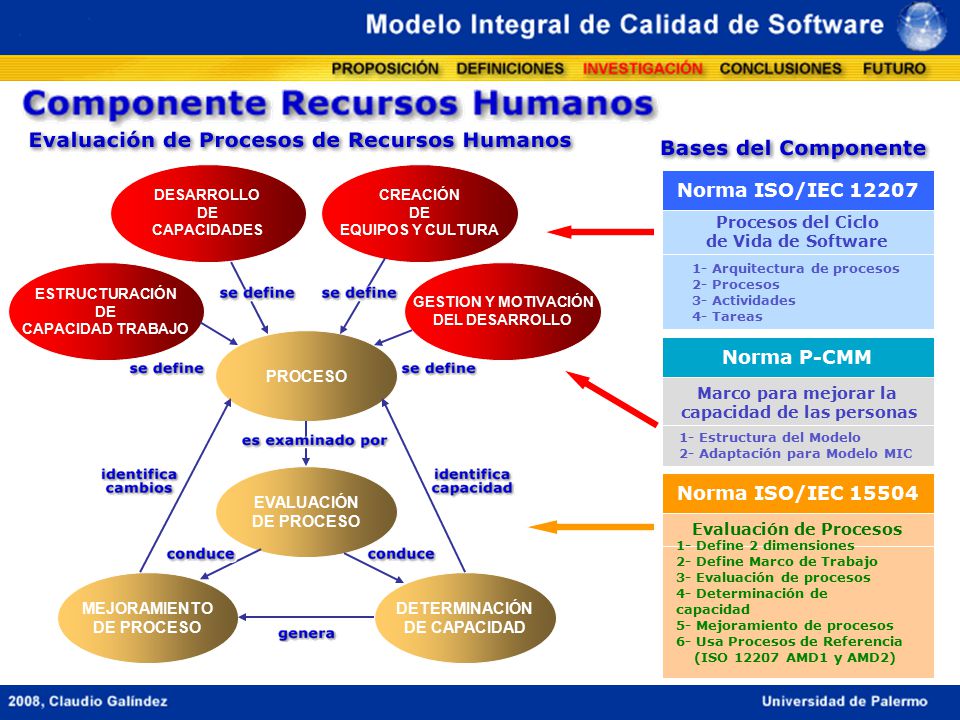 Modelo Integral de Calidad de Software

PROPOSICIÓN DEFINICIONES INVESTIGACIÓN CONCLUSIONES FUTURO

Componente Recursos Humanos

Evaluación de Procesos de Recursos Humanos

DESARROLLO DE CAPACIDADES

CREACIÓN DE EQUIPOS Y CULTURA

ESTRUCTURACIÓN DE CAPACIDAD TRABAJO

GESTION Y MOTIVACIÓN DEL DESARROLLO

se define

se define

se define

se define

PROCESO

es examinado por

identifica cambios

identifica capacidad

EVALUACIÓN DE PROCESO

conduce

conduce

MEJORAMIENTO DE PROCESO

DETERMINACIÓN DE CAPACIDAD

genera

Bases del Componente

Norma ISO/IEC 12207

Procesos del Ciclo de Vida de Software

1- Arquitectura de procesos
2- Procesos
3- Actividades
4- Tareas

Norma P-CMM

Marco para mejorar la capacidad de las personas

1- Estructura del Modelo
2- Adaptación para Modelo MIC

Norma ISO/IEC 15504

Evaluación de Procesos
1- Define 2 dimensiones
2- Define Marco de Trabajo
3- Evaluación de procesos
4- Determinación de capacidad
5- Mejoramiento de procesos
6- Usa Procesos de Referencia (ISO 12207 AMD1 y AMD2)

2008, Claudio Galíndez

Universidad de Palermo